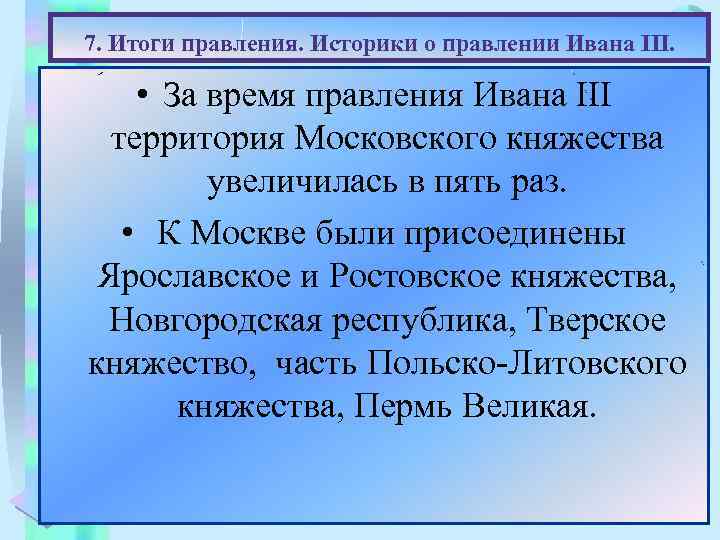 7. Итоги правления. Историки о правлении Ивана III.

• За время правления Ивана III территория Московского княжества увеличилась в пять раз.

• К Москве были присоединены Ярославское и Ростовское княжества, Новгородская республика, Тверское княжество, часть Польско-Литовского княжества, Пермь Великая.